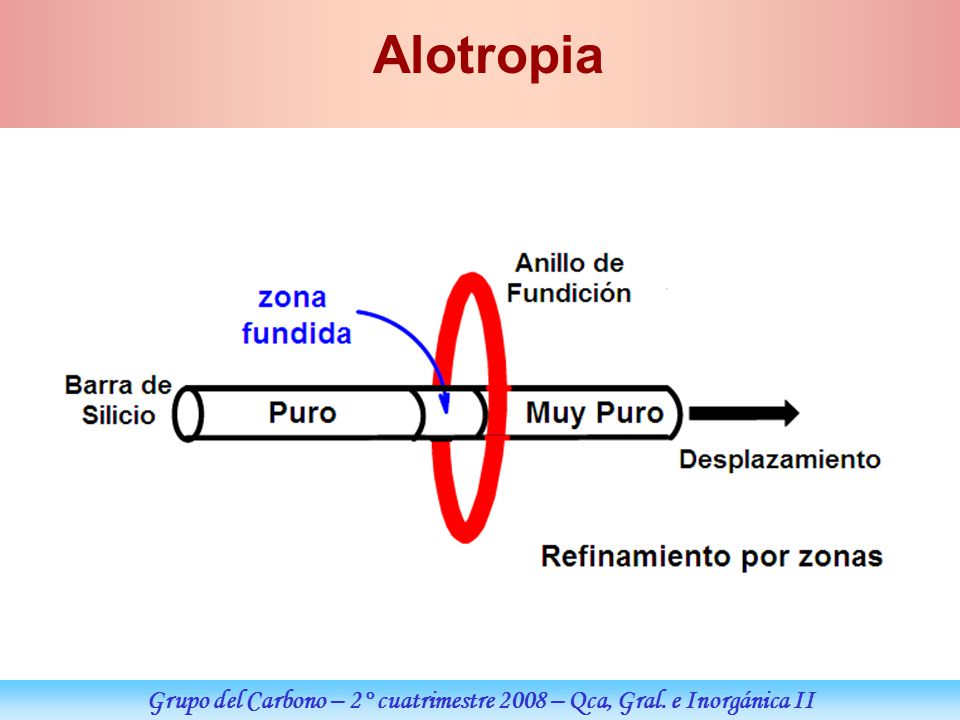 Alotropia

Anillo de Fundición

zona fundida

Barra de Silicio

Puro

Muy Puro

Desplazamiento

Refinamiento por zonas

Grupo del Carbono – 2° cuatrimestre 2008 – Qca, Gral. e Inorgánica II